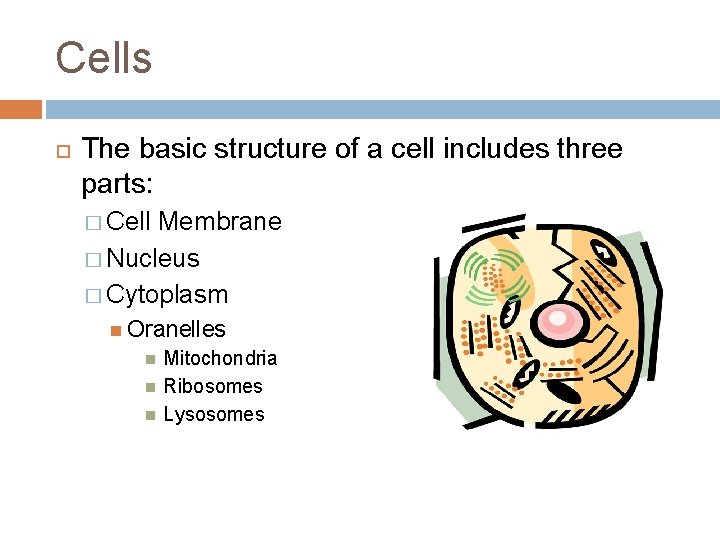 Cells

The basic structure of a cell includes three parts:

Cell Membrane

Nucleus

Cytoplasm

Oranelles

Mitochondria

Ribosomes

Lysosomes